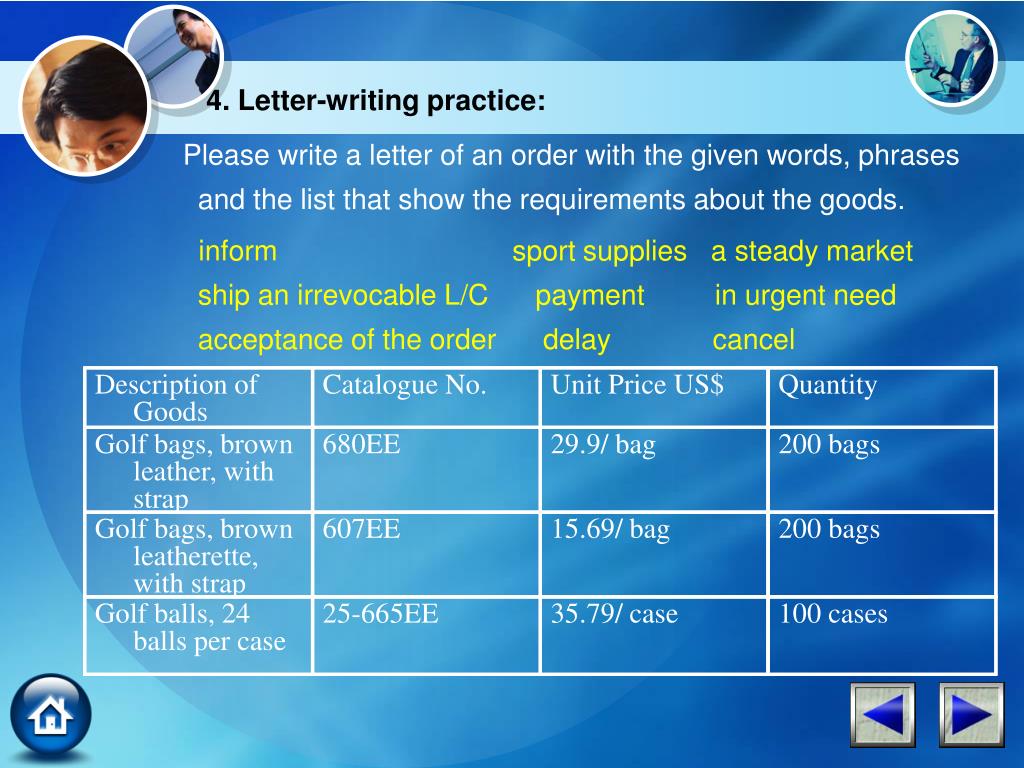 4. Letter-writing practice:

Please write a letter of an order with the given words, phrases and the list that show the requirements about the goods.

inform sport supplies a steady market
ship an irrevocable L/C payment in urgent need
acceptance of the order delay cancel

| Description of Goods | Catalogue No. | Unit Price US$ | Quantity |
|---|---|---|---|
| Golf bags, brown leather, with strap | 680EE | 29.9/ bag | 200 bags |
| Golf bags, brown leatherette, with strap | 607EE | 15.69/ bag | 200 bags |
| Golf balls, 24 balls per case | 25-665EE | 35.79/ case | 100 cases |